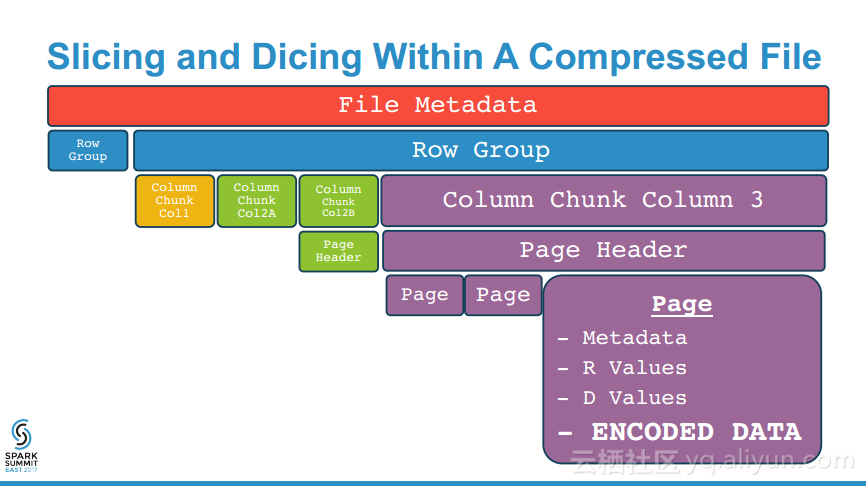 Slicing and Dicing Within A Compressed File

File Metadata

Row Group

Row Group

Column Chunk Col1

Column Chunk Col2A

Column Chunk Col2B

Column Chunk Column 3

Page Header

Page Header

Page

Page

Page

- Metadata
- R Values
- D Values
- ENCODED DATA

SPARK SUMMIT EAST 2017

云栖社区 yq.aliyun.com